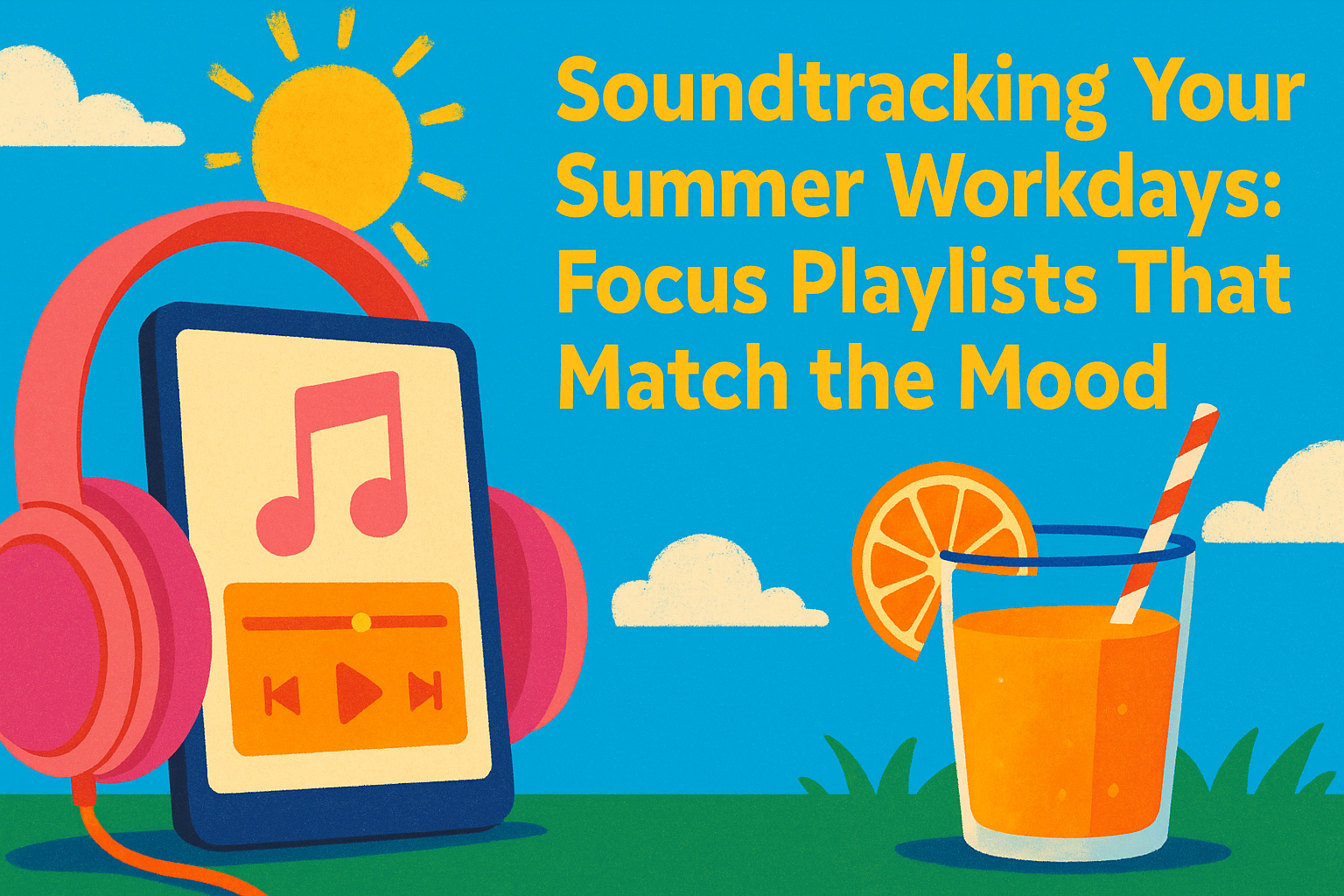 Soundtracking Your Summer Workdays: Focus Playlists That Match the Mood